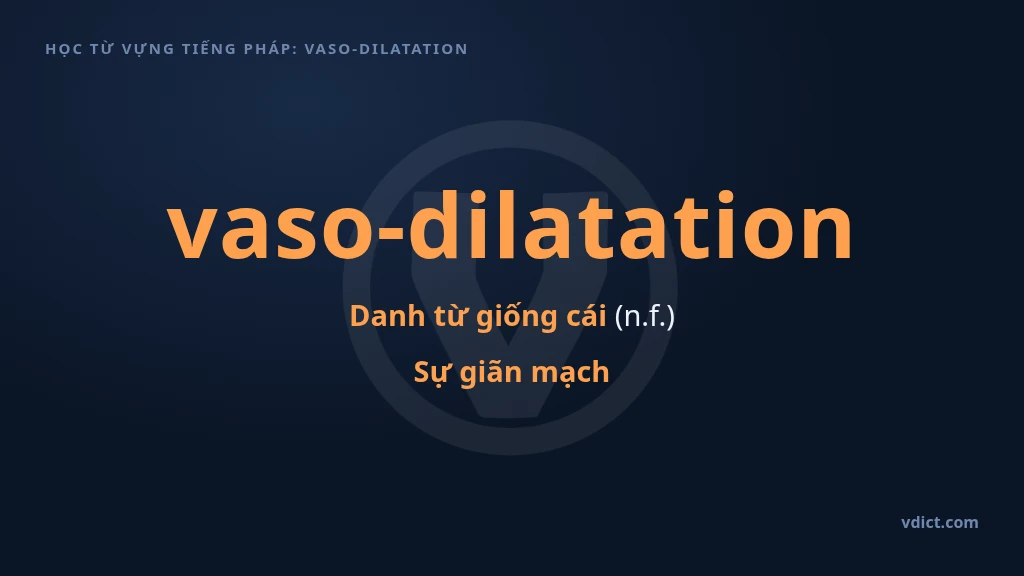 HỌC TỪ VỰNG TIẾNG PHÁP: VASO-DILATATION

vaso-dilatation

Danh từ giống cái (n.f.)

Sự giãn mạch

vdict.com